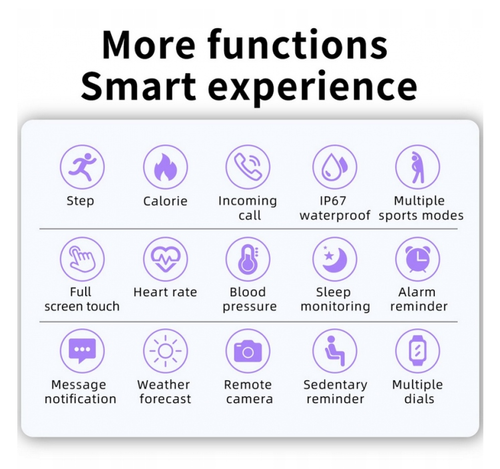 More functions
Smart experience

Step

Calorie

Incoming call

IP67 waterproof

Multiple sports modes

Full screen touch

Heart rate

Blood pressure

Sleep monitoring

Alarm reminder

Message notification

Weather forecast

Remote camera

Sedentary reminder

Multiple dials